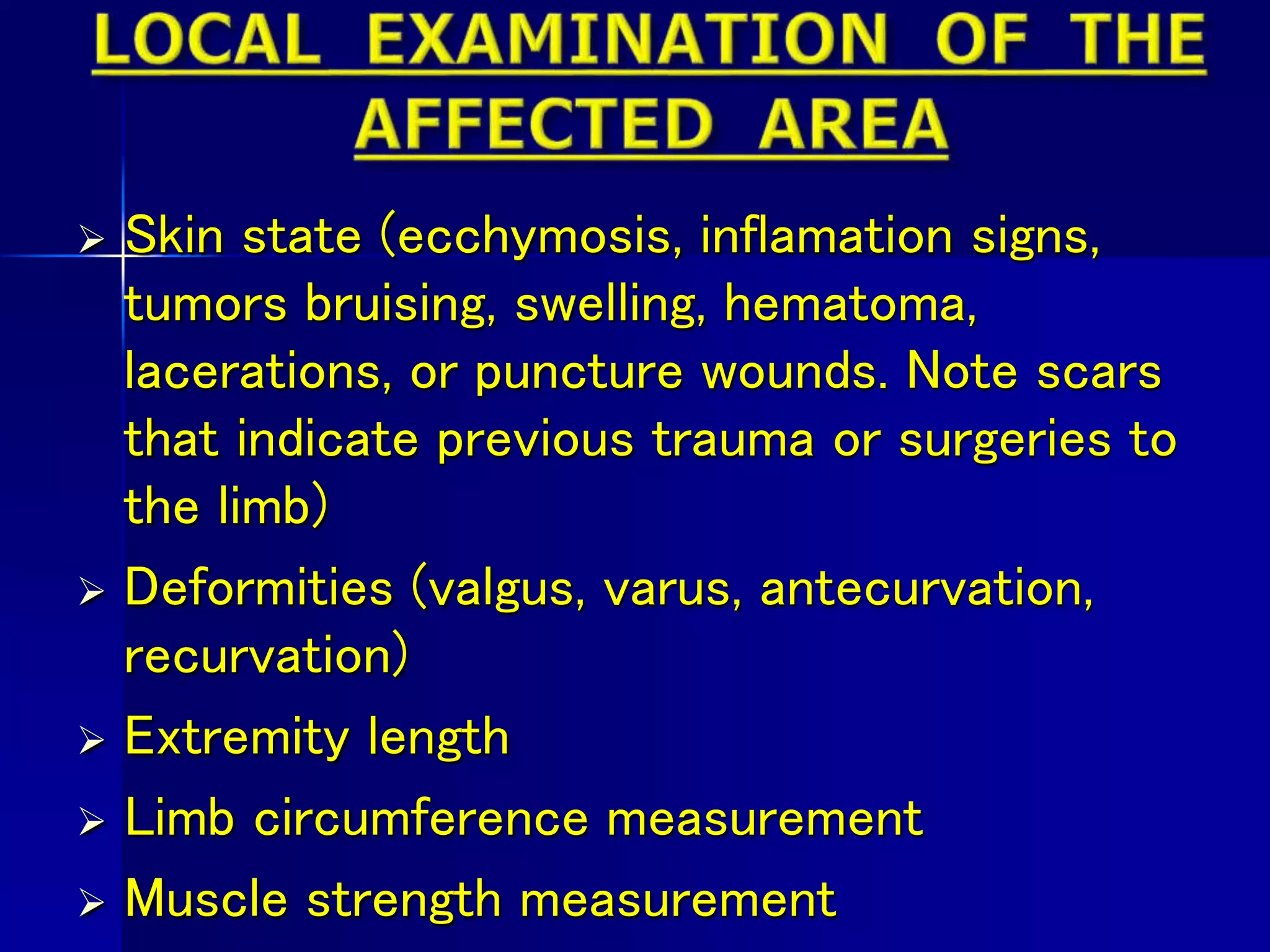 LOCAL EXAMINATION OF THE AFFECTED AREA

➢ Skin state (ecchymosis, inflamation signs, tumors bruising, swelling, hematoma, lacerations, or puncture wounds. Note scars that indicate previous trauma or surgeries to the limb)

➢ Deformities (valgus, varus, antecurvation, recurvation)

➢ Extremity length

➢ Limb circumference measurement

➢ Muscle strength measurement